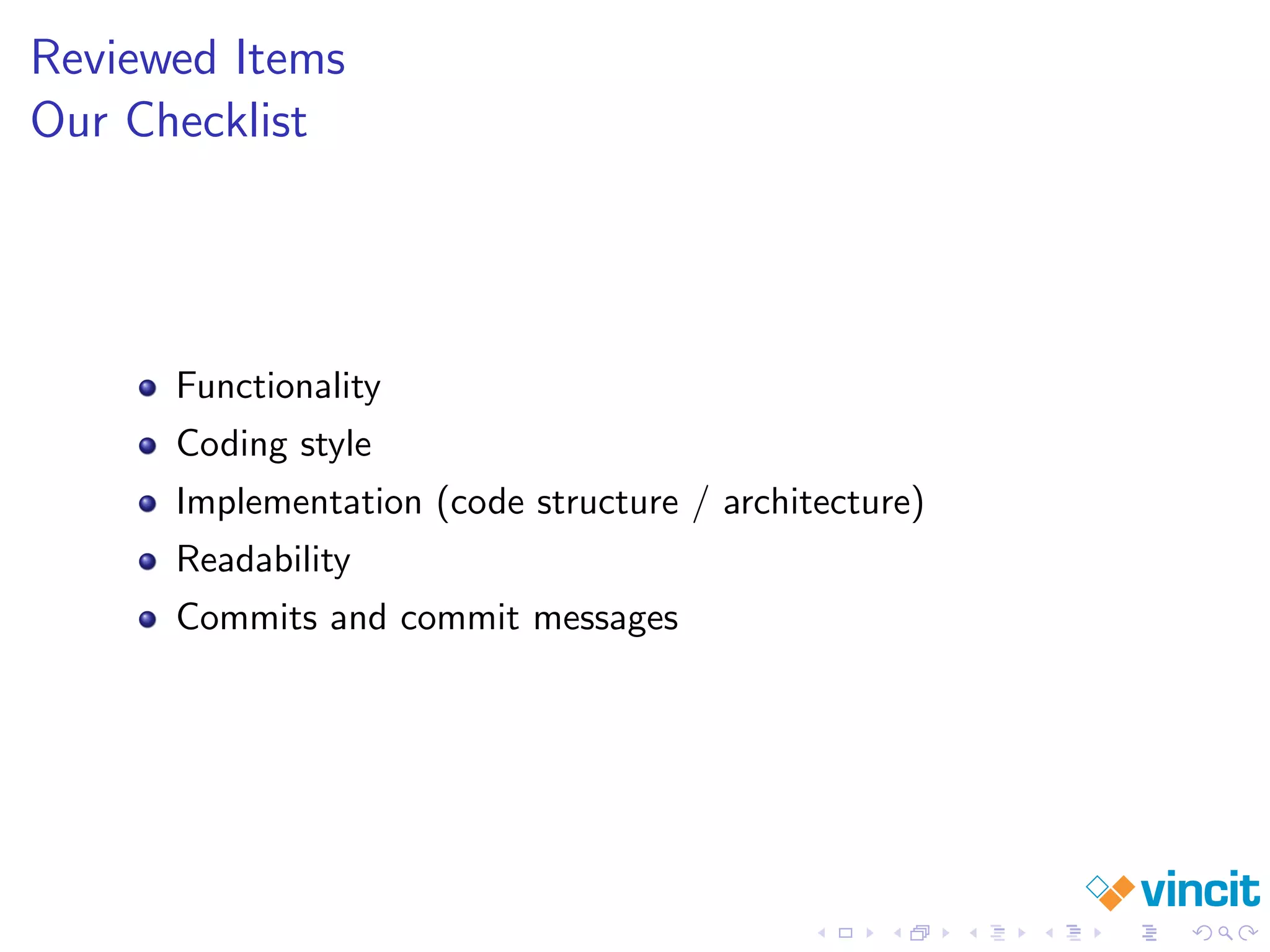 Reviewed Items
Our Checklist

- Functionality
- Coding style
- Implementation (code structure / architecture)
- Readability
- Commits and commit messages

vincit